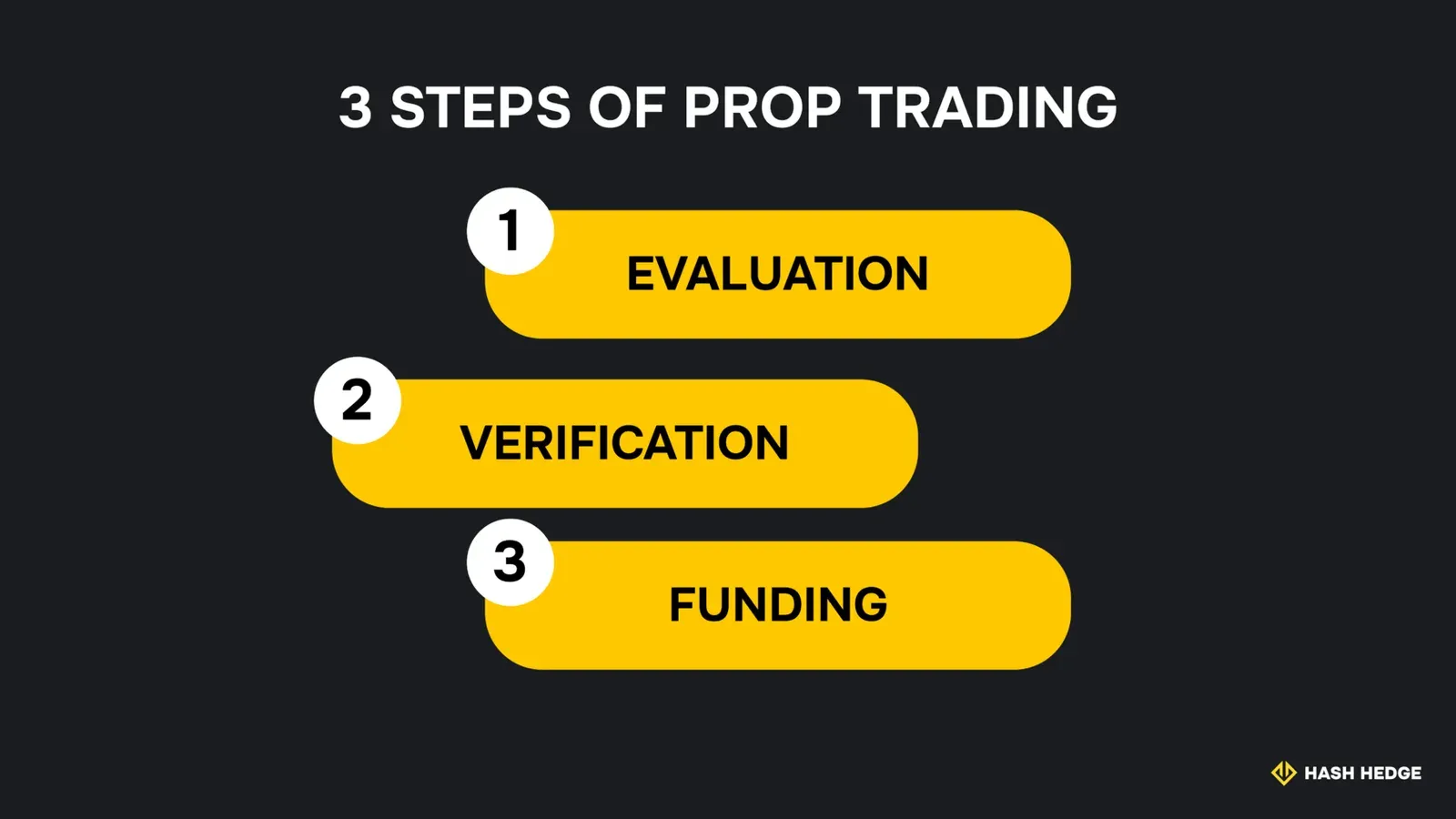 3 STEPS OF PROP TRADING

1
EVALUATION

2
VERIFICATION

3
FUNDING

HASH HEDGE